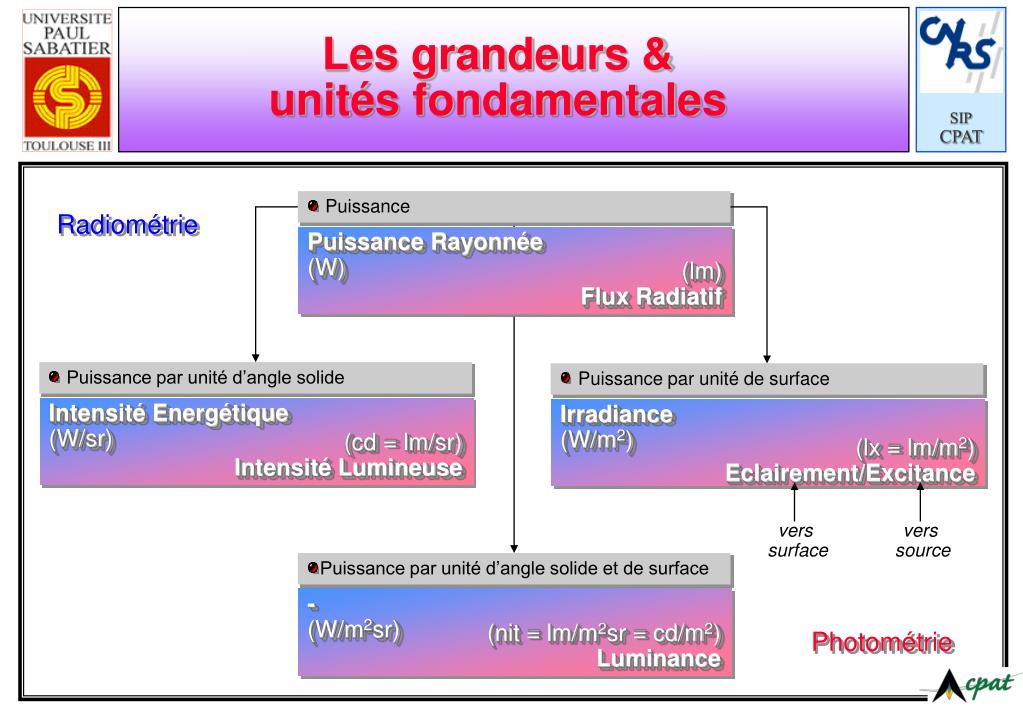 UNIVERSITE PAUL SABATIER
TOULOUSE III

Les grandeurs & unités fondamentales

CNRS
SIP CPAT

Radiométrie

Puissance

Puissance Rayonnée
(W)
(lm)
Flux Radiatif

Puissance par unité d'angle solide

Intensité Energétique
(W/sr)
(cd = lm/sr)
Intensité Lumineuse

Puissance par unité de surface

Irradiance
(W/m$^2$)
(lx = lm/m$^2$)
Eclairement/Excitance

vers surface
vers source

Puissance par unité d'angle solide et de surface

-
(W/m$^2$sr)
(nit = lm/m$^2$sr = cd/m$^2$)
Luminance

Photométrie

cpat